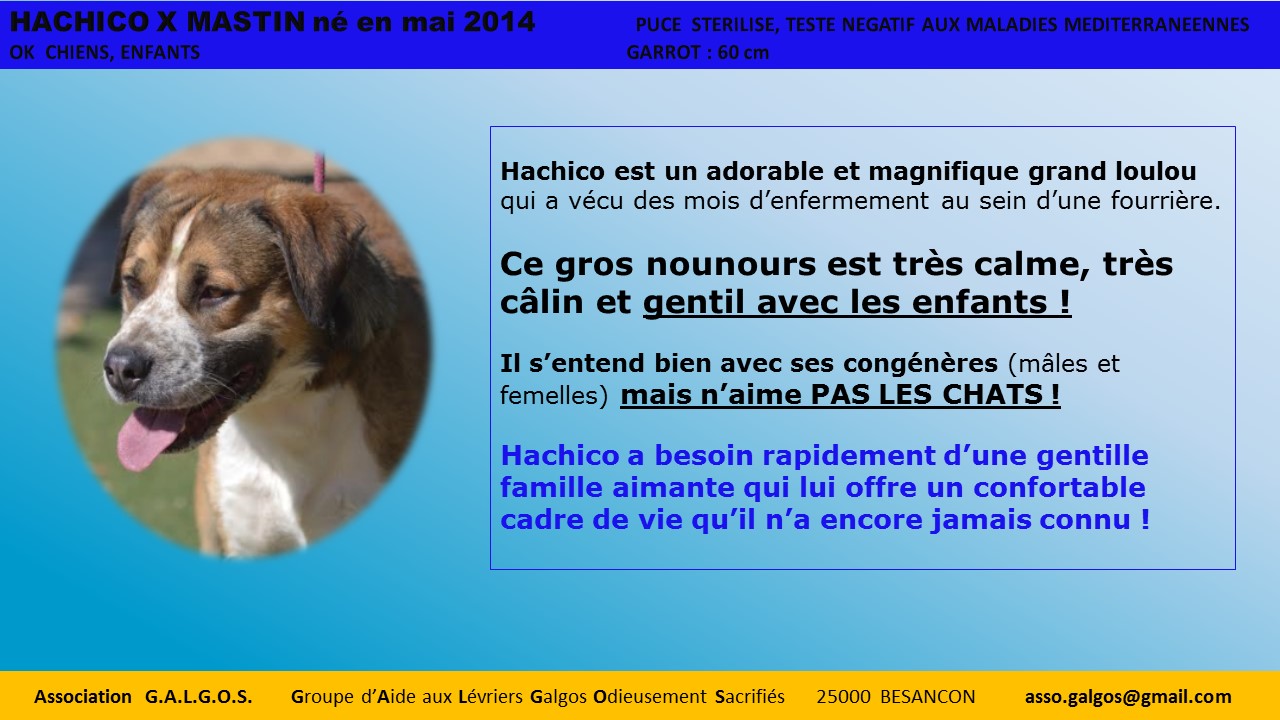 HACHICO X MASTIN né en mai 2014 PUCE STERILISE, TESTE NEGATIF AUX MALADIES MEDITERRANEENNES
OK CHIENS, ENFANTS GARROT : 60 cm

Hachico est un adorable et magnifique grand loulou qui a vécu des mois d'enfermement au sein d'une fourrière.

Ce gros nounours est très calme, très câlin et gentil avec les enfants !

Il s'entend bien avec ses congénères (mâles et femelles) mais n'aime PAS LES CHATS !

Hachico a besoin rapidement d'une gentille famille aimante qui lui offre un confortable cadre de vie qu'il n'a encore jamais connu !

Association G.A.L.G.O.S. Groupe d'Aide aux Lévriers Galgos Odieusement Sacrifiés 25000 BESANCON asso.galgos@gmail.com